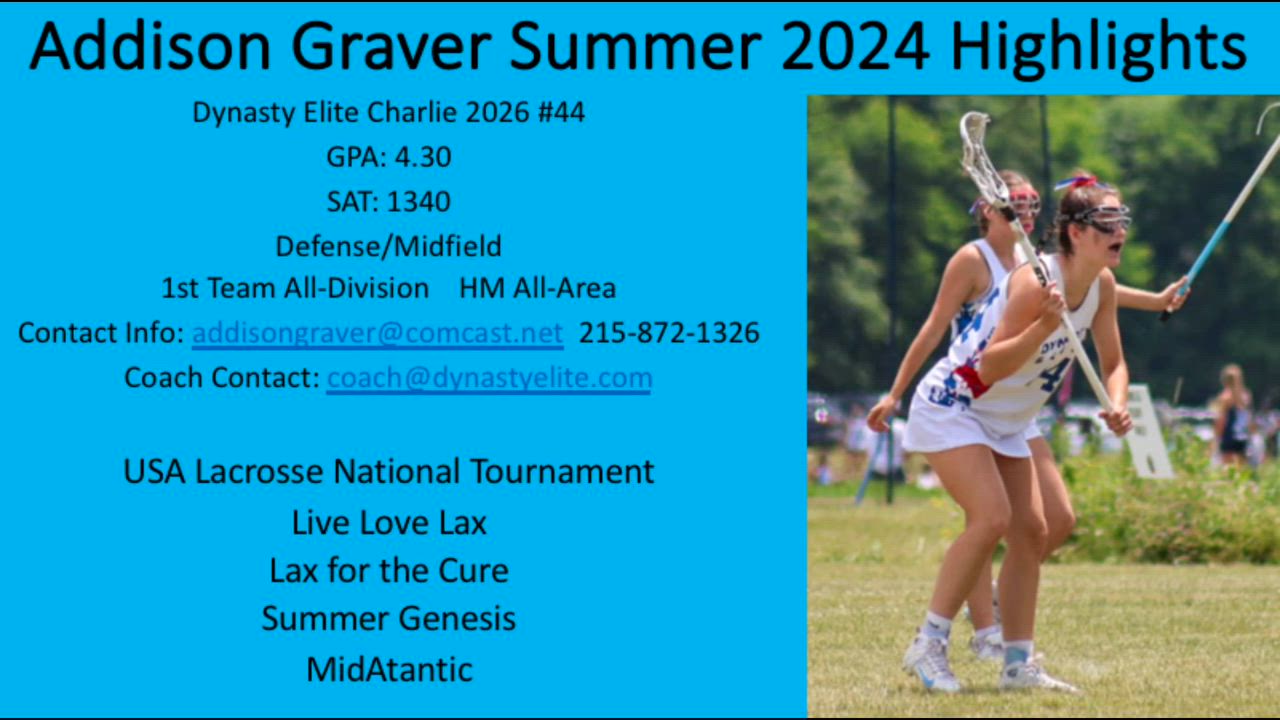 Addison Graver Summer 2024 Highlights

Dynasty Elite Charlie 2026 #44
GPA: 4.30
SAT: 1340
Defense/Midfield
1st Team All-Division HM All-Area
Contact Info: addisongraver@comcast.net 215-872-1326
Coach Contact: coach@dynastyelite.com

USA Lacrosse National Tournament
Live Love Lax
Lax for the Cure
Summer Genesis
MidAtantic